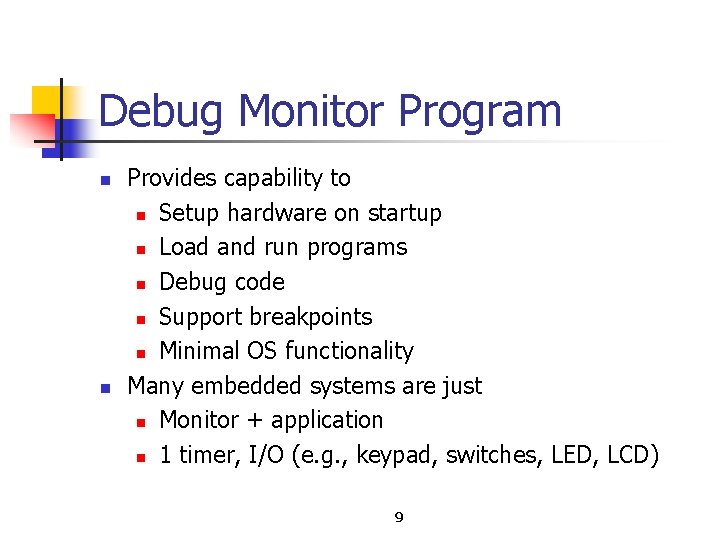 Debug Monitor Program

- Provides capability to
  - Setup hardware on startup
  - Load and run programs
  - Debug code
  - Support breakpoints
  - Minimal OS functionality
- Many embedded systems are just
  - Monitor + application
  - 1 timer, I/O (e.g., keypad, switches, LED, LCD)

9